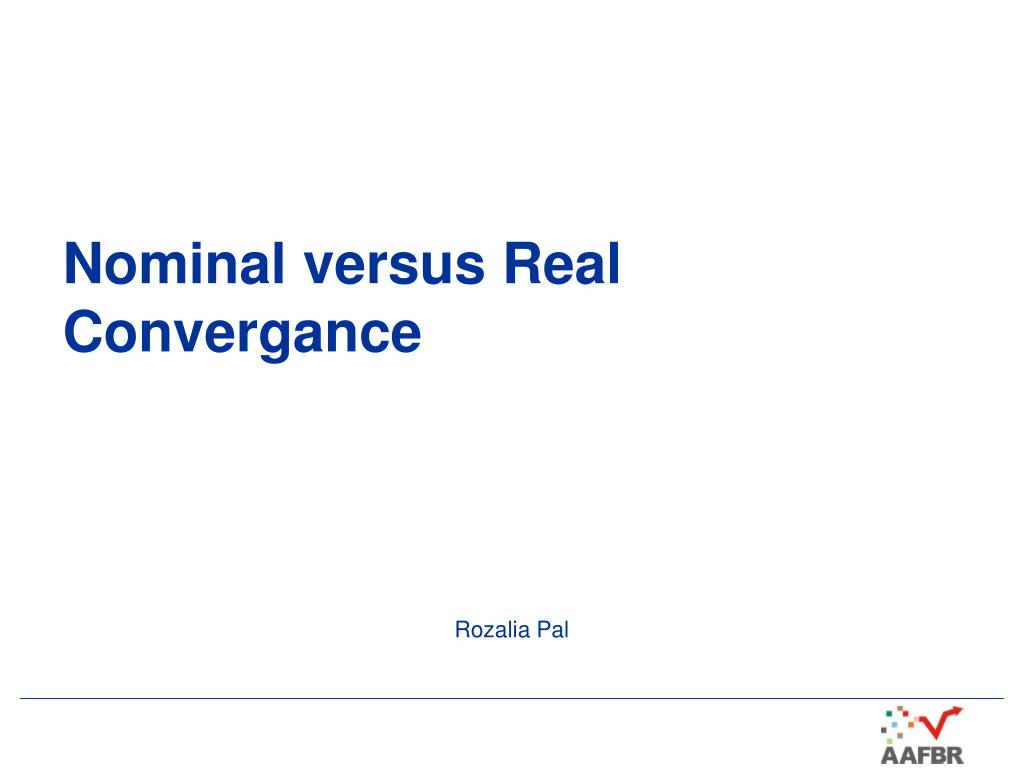 Nominal versus Real Convergance

Rozalia Pal

AAFBR